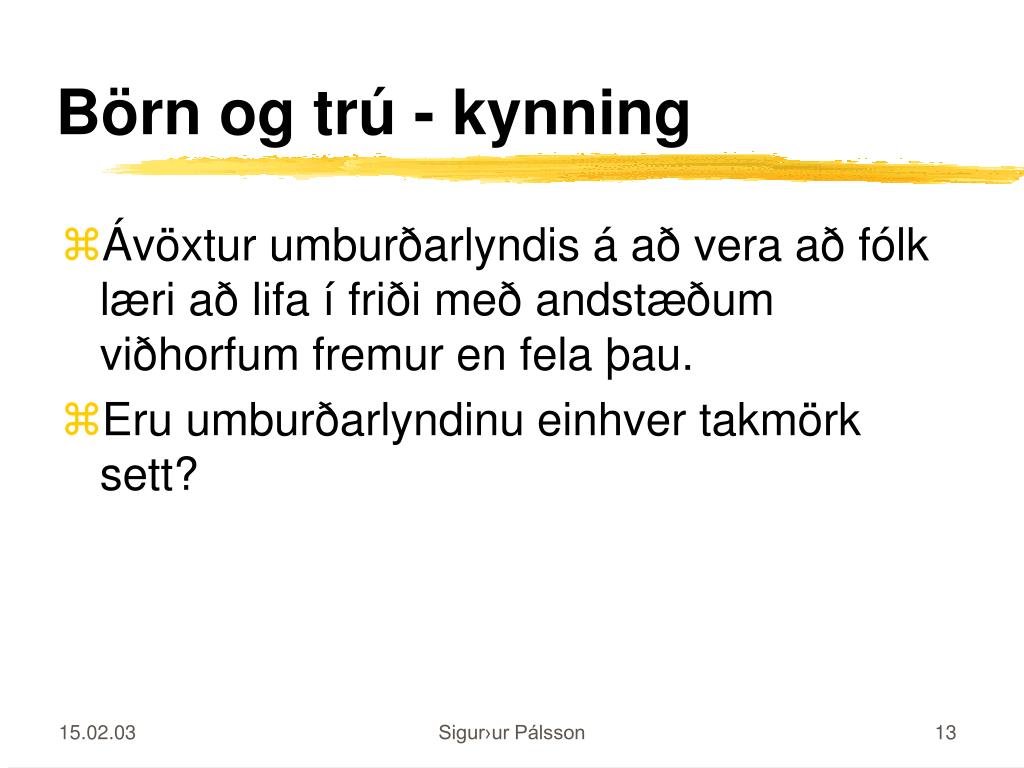 Börn og trú - kynning

⌘Ávöxtur umburðarlyndis á að vera að fólk læri að lifa í friði með andstæðum viðhorfum fremur en fela þau.

⌘Eru umburðarlyndinu einhver takmörk sett?

15.02.03

Sigur›ur Pálsson

13